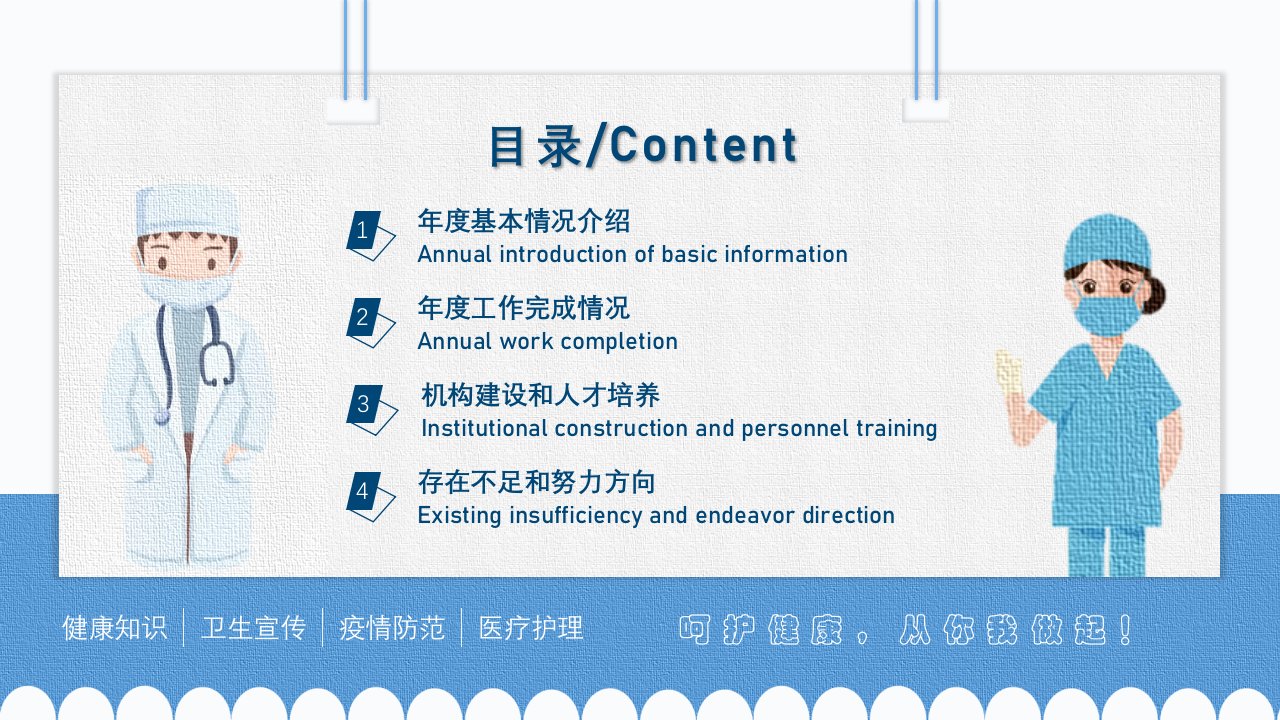 目录/Content

1
年度基本情况介绍
Annual introduction of basic information

2
年度工作完成情况
Annual work completion

3
机构建设和人才培养
Institutional construction and personnel training

4
存在不足和努力方向
Existing insufficiency and endeavor direction

健康知识 | 卫生宣传 | 疫情防范 | 医疗护理

呵护健康，从你我做起！